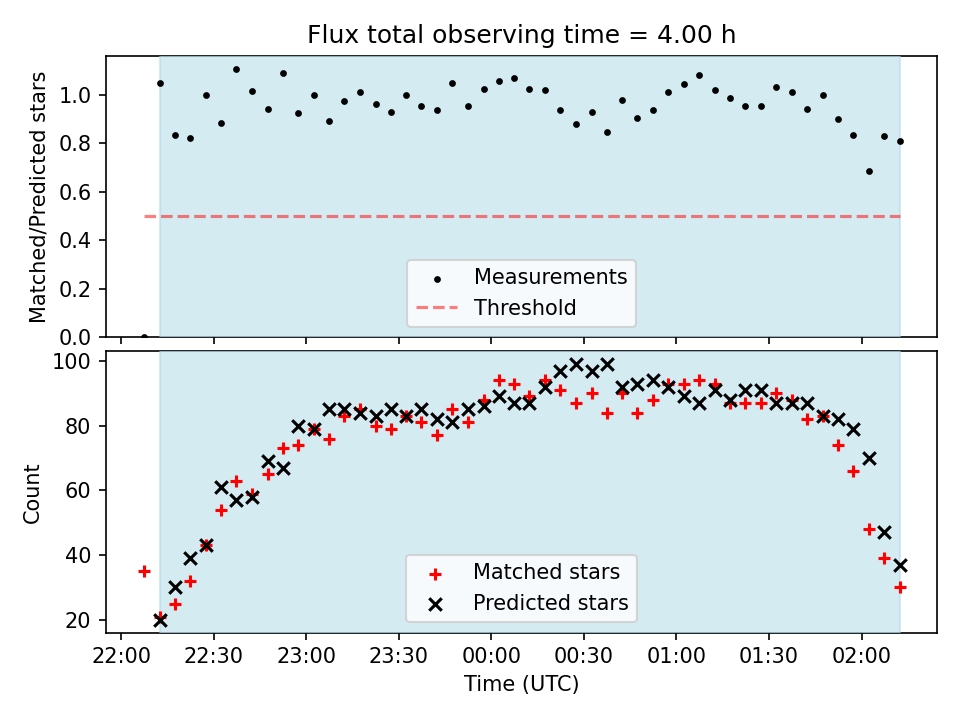 Flux total observing time = 4.00 h

Matched/Predicted stars

1.0
0.8
0.6
0.4
0.2
0.0

Measurements
Threshold

Count

100
80
60
40
20

Matched stars
Predicted stars

22:00
22:30
23:00
23:30
00:00
00:30
01:00
01:30
02:00

Time (UTC)